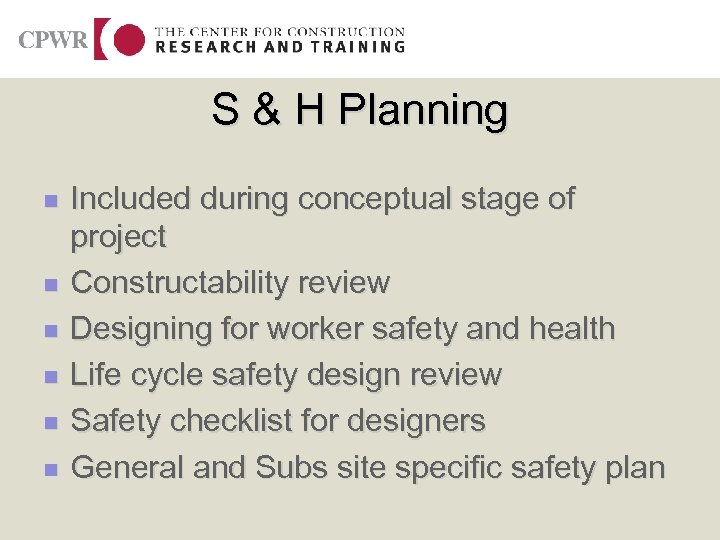 CPWR THE CENTER FOR CONSTRUCTION RESEARCH AND TRAINING

S & H Planning

- Included during conceptual stage of project
- Constructability review
- Designing for worker safety and health
- Life cycle safety design review
- Safety checklist for designers
- General and Subs site specific safety plan